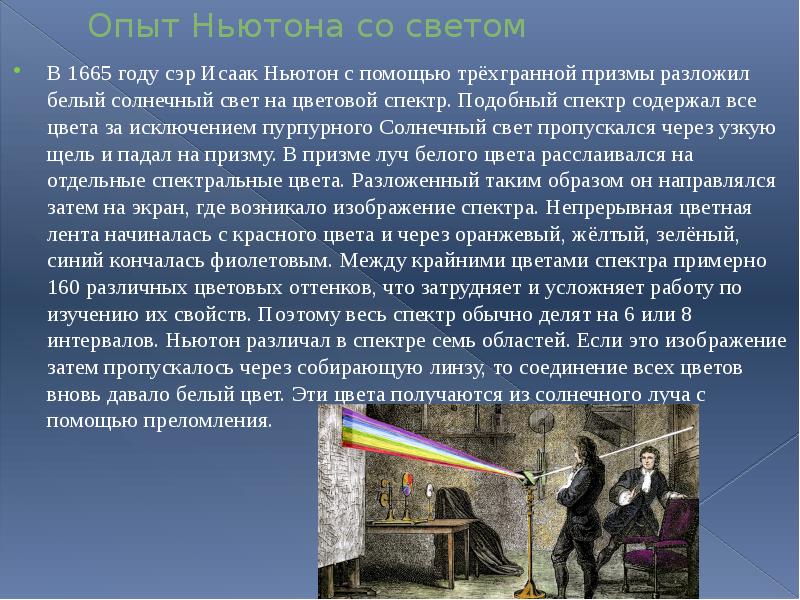 Опыт Ньютона со светом

В 1665 году сэр Исаак Ньютон с помощью трёхгранной призмы разложил белый солнечный свет на цветовой спектр. Подобный спектр содержал все цвета за исключением пурпурного Солнечный свет пропускался через узкую щель и падал на призму. В призме луч белого цвета расслаивался на отдельные спектральные цвета. Разложенный таким образом он направлялся затем на экран, где возникало изображение спектра. Непрерывная цветная лента начиналась с красного цвета и через оранжевый, жёлтый, зелёный, синий кончалась фиолетовым. Между крайними цветами спектра примерно 160 различных цветовых оттенков, что затрудняет и усложняет работу по изучению их свойств. Поэтому весь спектр обычно делят на 6 или 8 интервалов. Ньютон различал в спектре семь областей. Если это изображение затем пропускалось через собирающую линзу, то соединение всех цветов вновь давало белый цвет. Эти цвета получаются из солнечного луча с помощью преломления.